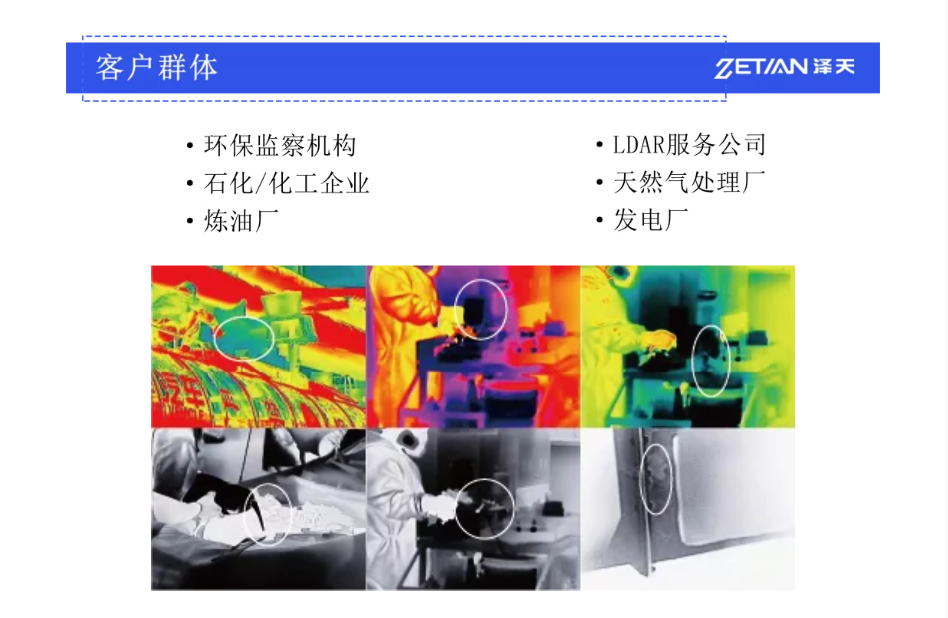 客户群体

ZETIAN 泽天

• 环保监察机构
• 石化/化工企业
• 炼油厂

• LDAR服务公司
• 天然气处理厂
• 发电厂